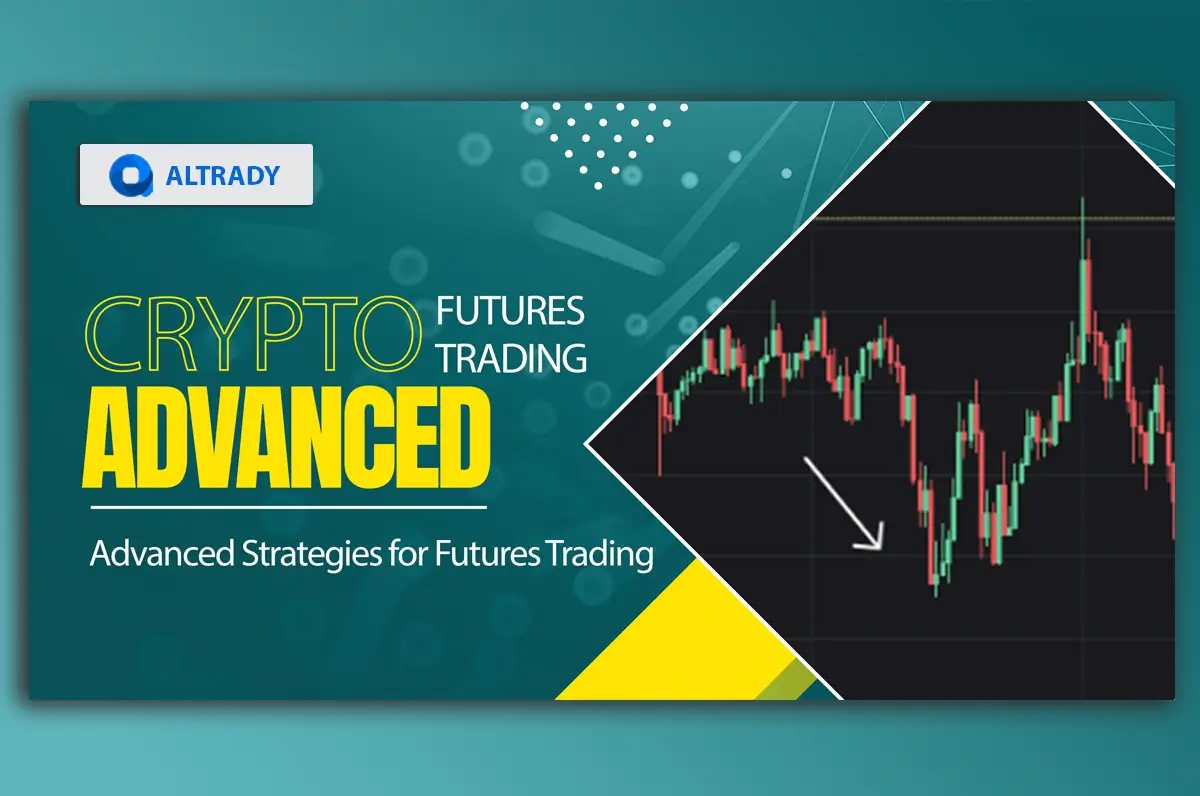 ALTRADY

CRYPTO FUTURES TRADING

ADVANCED

Advanced Strategies for Futures Trading